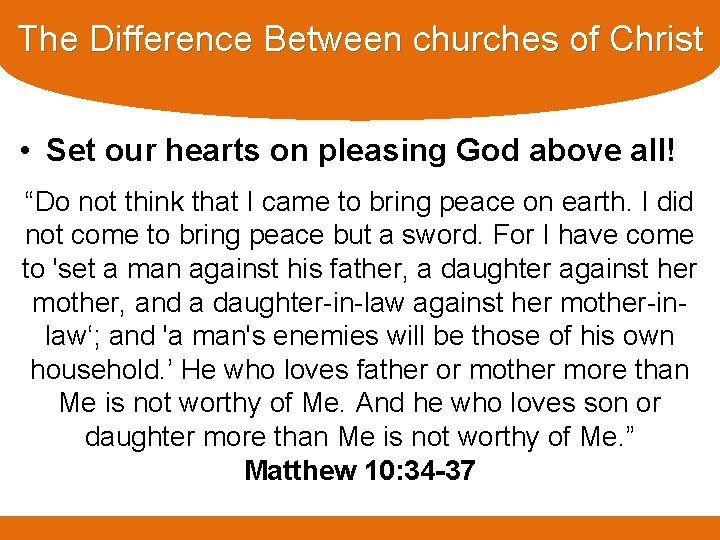 The Difference Between churches of Christ

• Set our hearts on pleasing God above all!

“Do not think that I came to bring peace on earth. I did not come to bring peace but a sword. For I have come to 'set a man against his father, a daughter against her mother, and a daughter-in-law against her mother-in-law‘; and 'a man's enemies will be those of his own household.’ He who loves father or mother more than Me is not worthy of Me. And he who loves son or daughter more than Me is not worthy of Me.”
Matthew 10:34-37